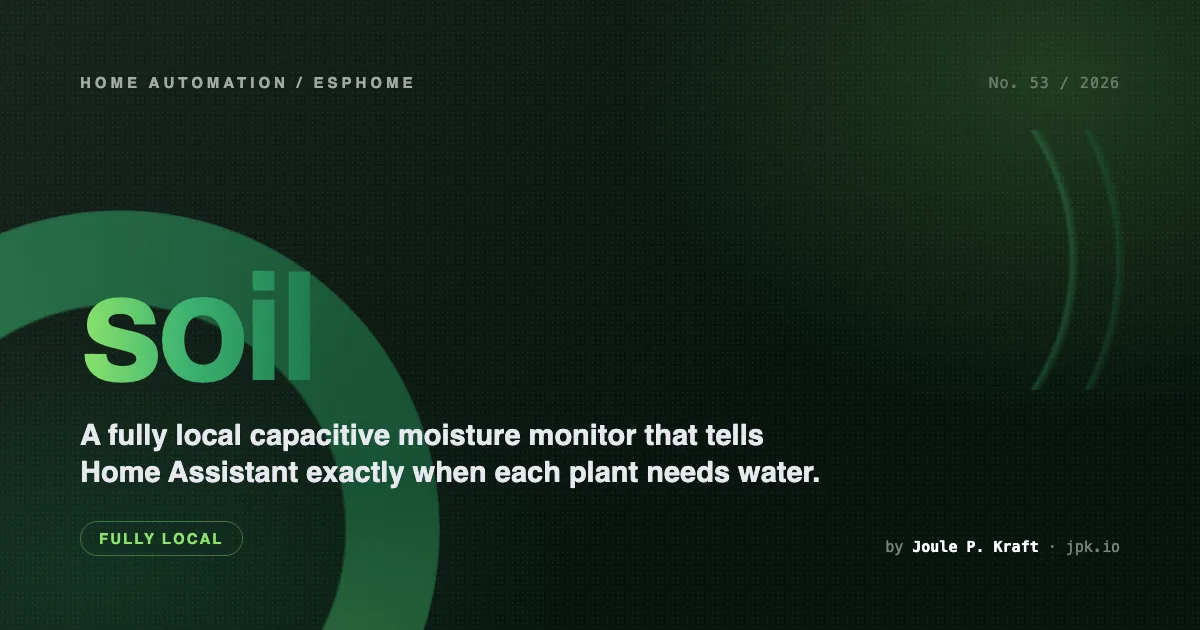 HOME AUTOMATION / ESPHOME

No. 53 / 2026

soil

A fully local capacitive moisture monitor that tells Home Assistant exactly when each plant needs water.

FULLY LOCAL

by Joule P. Kraft · jpk.io